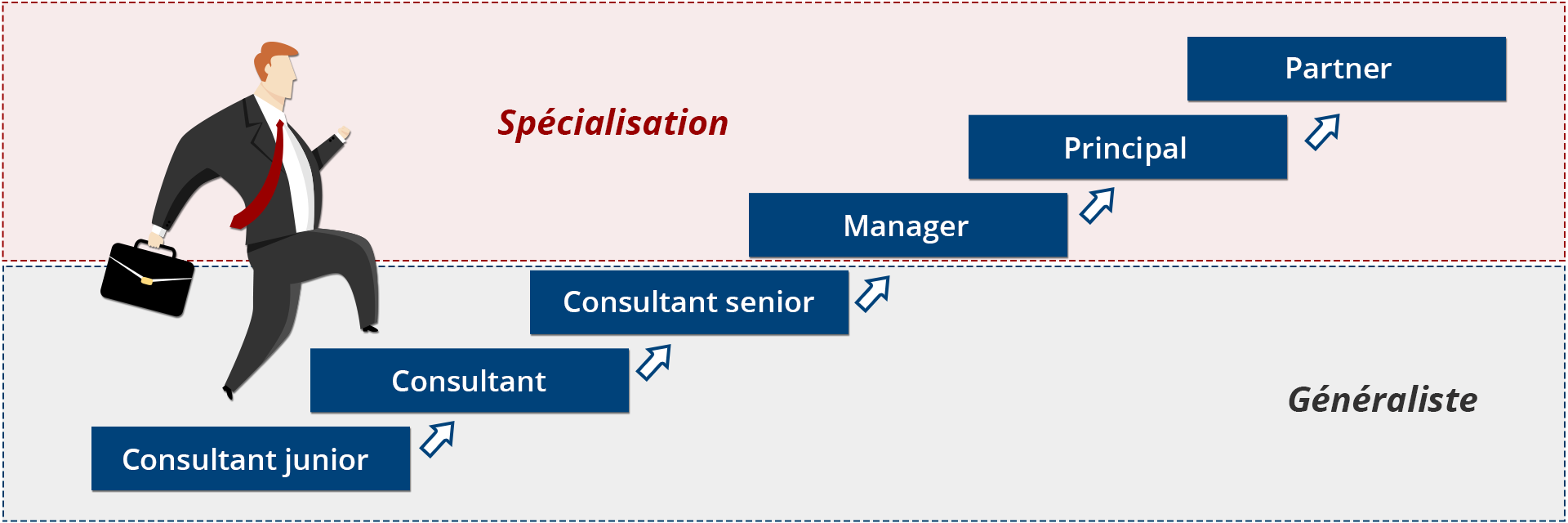 Spécialisation

Partner

Principal

Manager

Consultant senior

Consultant

Consultant junior

Généraliste